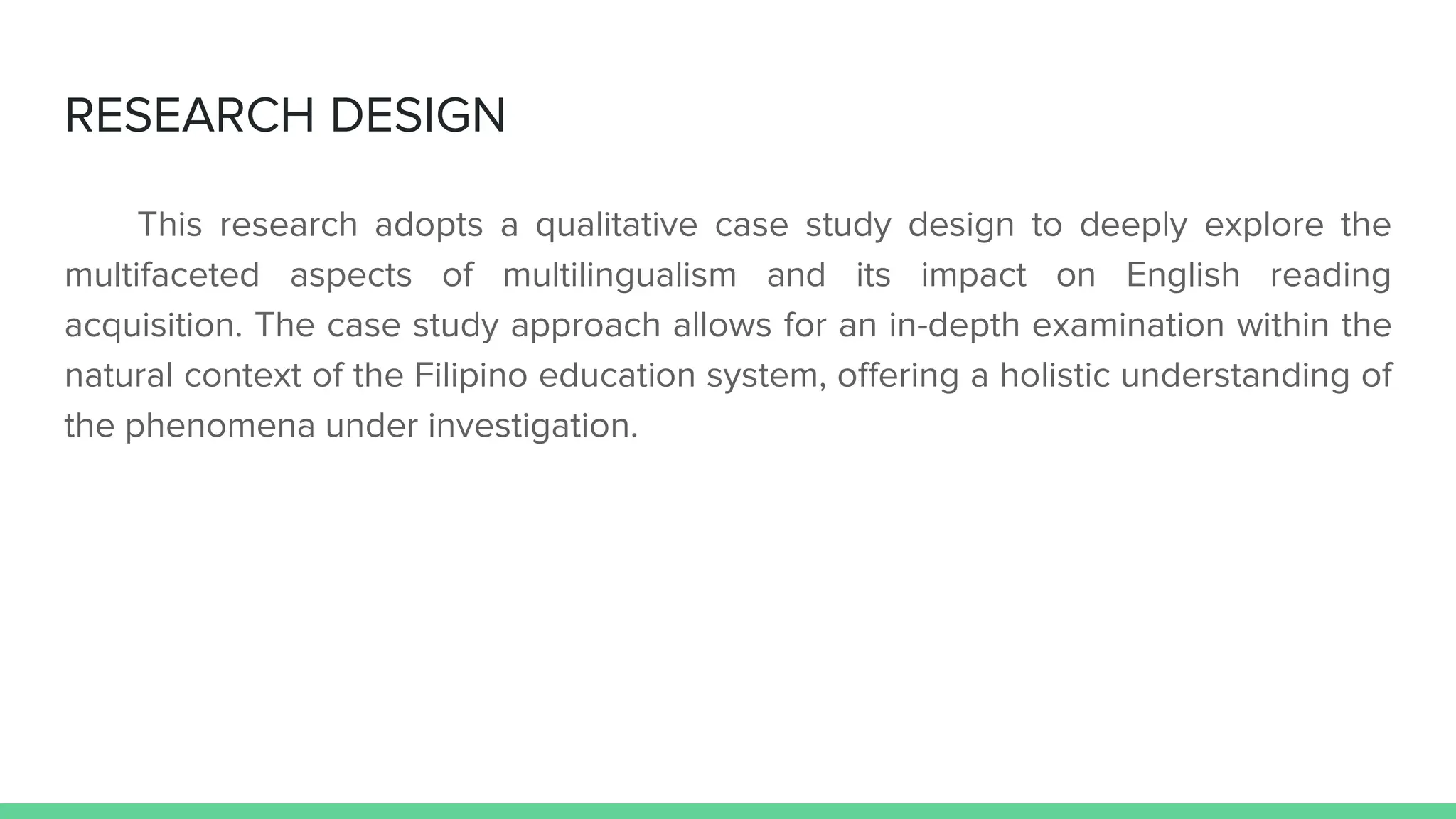 RESEARCH DESIGN

This research adopts a qualitative case study design to deeply explore the multifaceted aspects of multilingualism and its impact on English reading acquisition. The case study approach allows for an in-depth examination within the natural context of the Filipino education system, offering a holistic understanding of the phenomena under investigation.